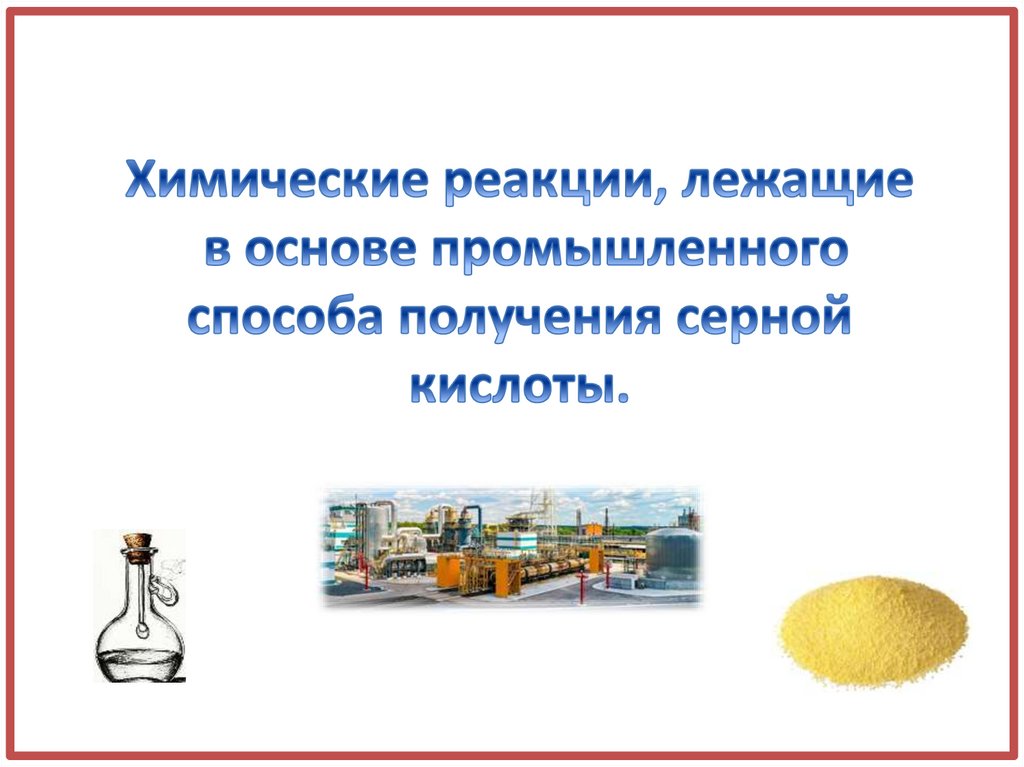 Химические реакции, лежащие в основе промышленного способа получения серной кислоты.